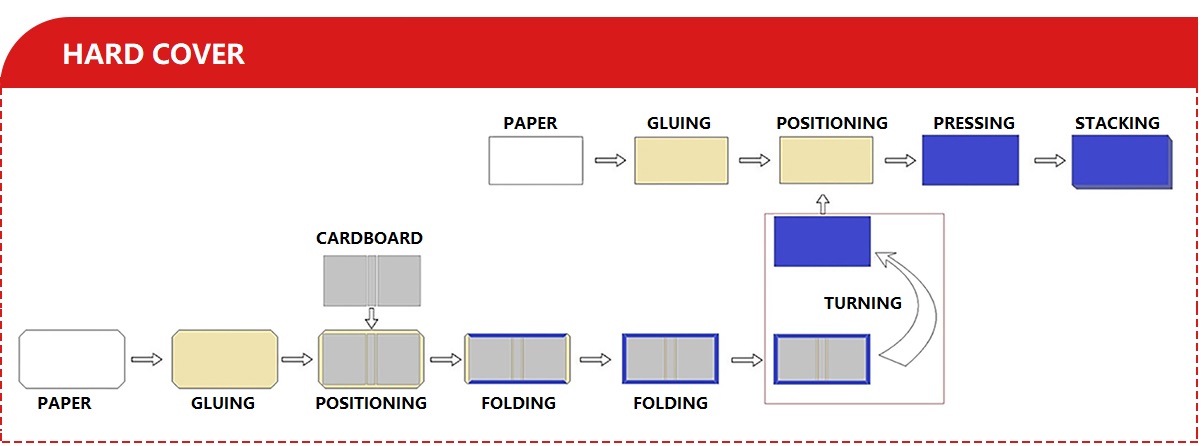 HARD COVER

PAPER GLUING POSITIONING PRESSING STACKING

CARDBOARD

TURNING

PAPER GLUING POSITIONING FOLDING FOLDING